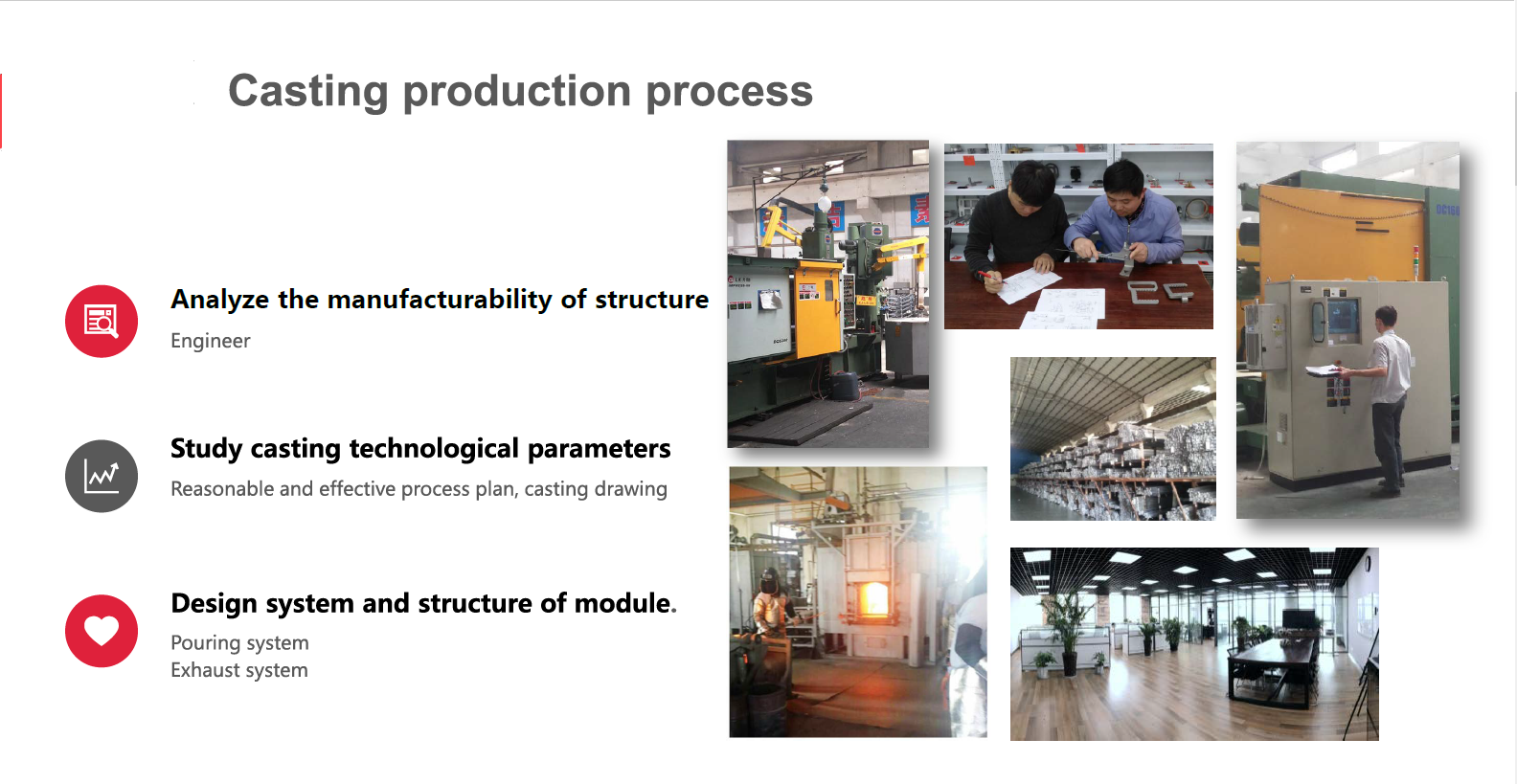 Casting production process

Analyze the manufacturability of structure

Engineer

Study casting technological parameters

Reasonable and effective process plan, casting drawing

Design system and structure of module.

Pouring system
Exhaust system